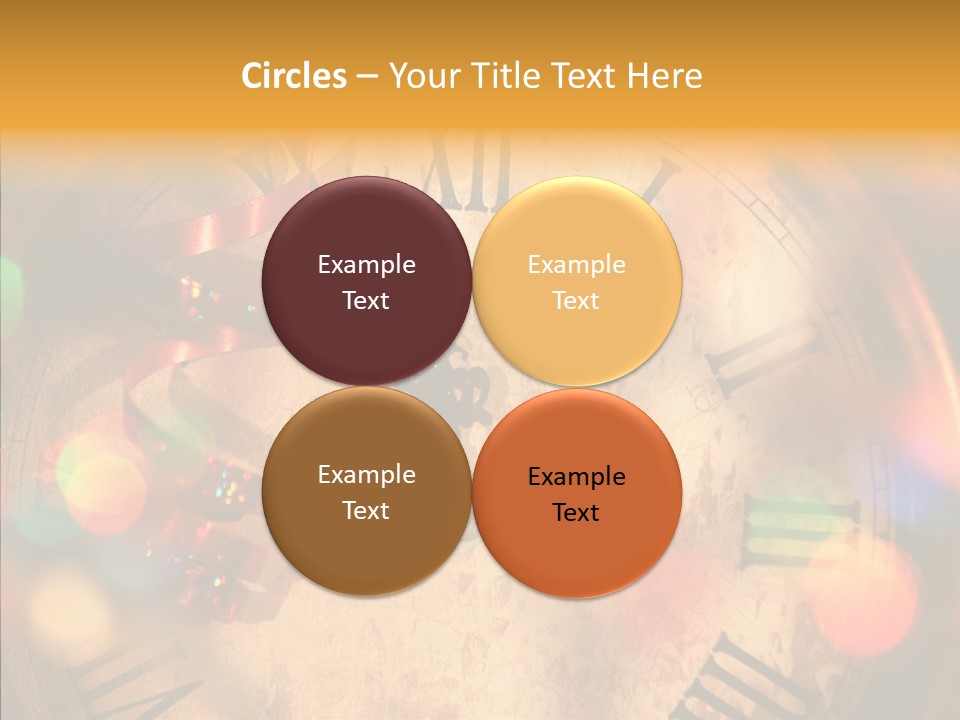 Circles – Your Title Text Here

Example Text

Example Text

Example Text

Example Text